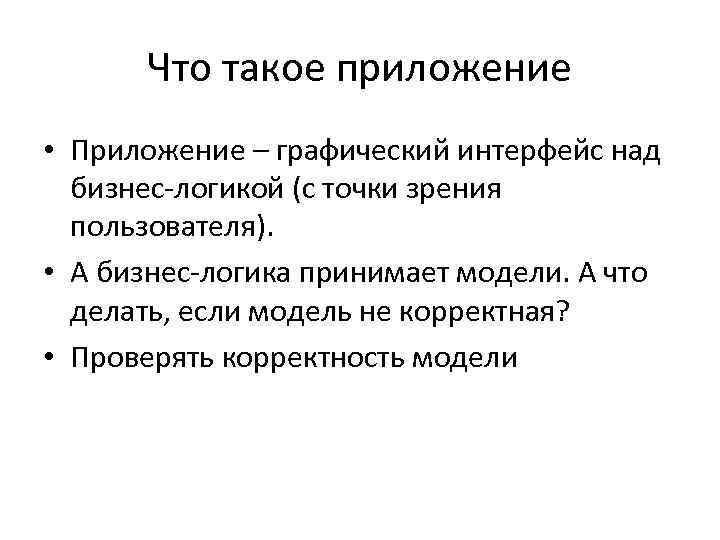 Что такое приложение

• Приложение – графический интерфейс над бизнес-логикой (с точки зрения пользователя).
• А бизнес-логика принимает модели. А что делать, если модель не корректная?
• Проверять корректность модели